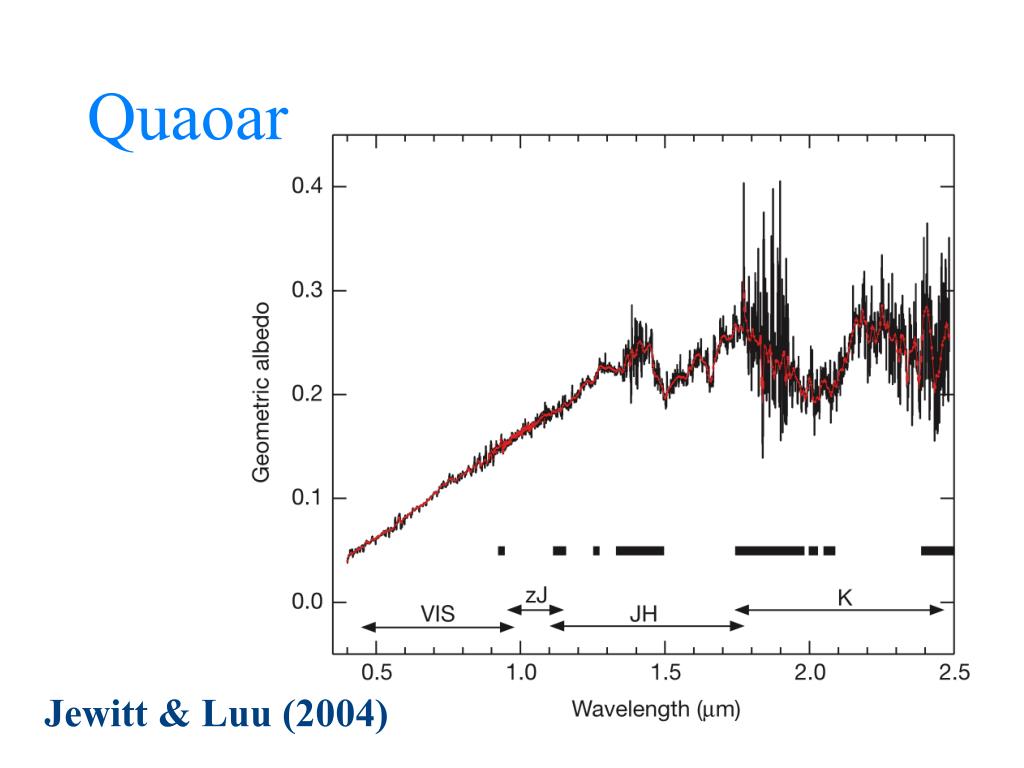 Quaoar

Geometric albedo

0.4
0.3
0.2
0.1
0.0

VIS
zJ
JH
K

0.5
1.0
1.5
2.0
2.5

Wavelength (μm)

Jewitt & Luu (2004)